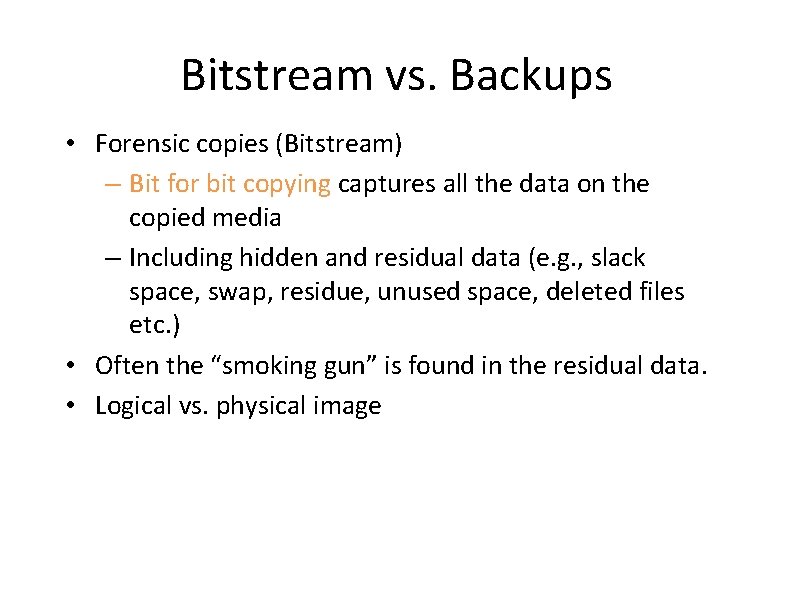 Bitstream vs. Backups

• Forensic copies (Bitstream)
  – Bit for bit copying captures all the data on the copied media
  – Including hidden and residual data (e.g., slack space, swap, residue, unused space, deleted files etc.)
• Often the “smoking gun” is found in the residual data.
• Logical vs. physical image